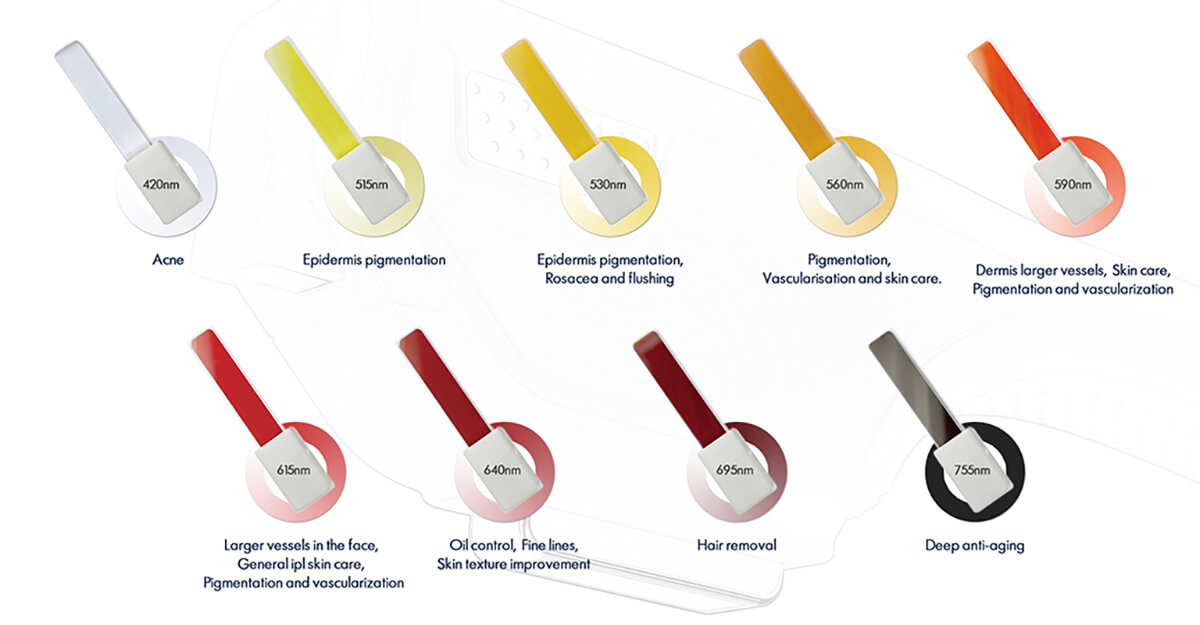 420nm
Acne

515nm
Epidermis pigmentation

530nm
Epidermis pigmentation, Rosacea and flushing

560nm
Pigmentation, Vascularisation and skin care.

590nm
Dermis larger vessels, Skin care, Pigmentation and vascularization

615nm
Larger vessels in the face, General ipl skin care, Pigmentation and vascularization

640nm
Oil control, Fine lines, Skin texture improvement

695nm
Hair removal

755nm
Deep anti-aging